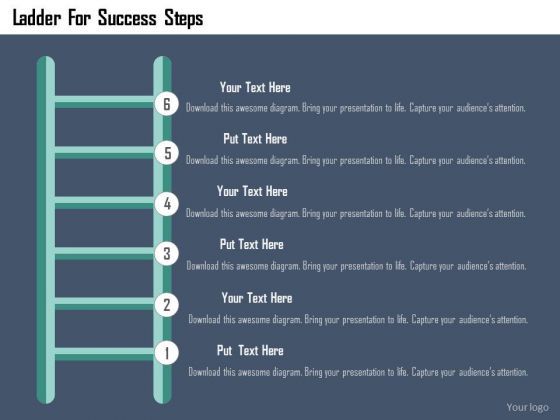 Ladder For Success Steps

6
Your Text Here
Download this awesome diagram. Bring your presentation to life. Capture your audience's attention.

5
Put Text Here
Download this awesome diagram. Bring your presentation to life. Capture your audience's attention.

4
Your Text Here
Download this awesome diagram. Bring your presentation to life. Capture your audience's attention.

3
Put Text Here
Download this awesome diagram. Bring your presentation to life. Capture your audience's attention.

2
Your Text Here
Download this awesome diagram. Bring your presentation to life. Capture your audience's attention.

1
Put Text Here
Download this awesome diagram. Bring your presentation to life. Capture your audience's attention.

Your logo